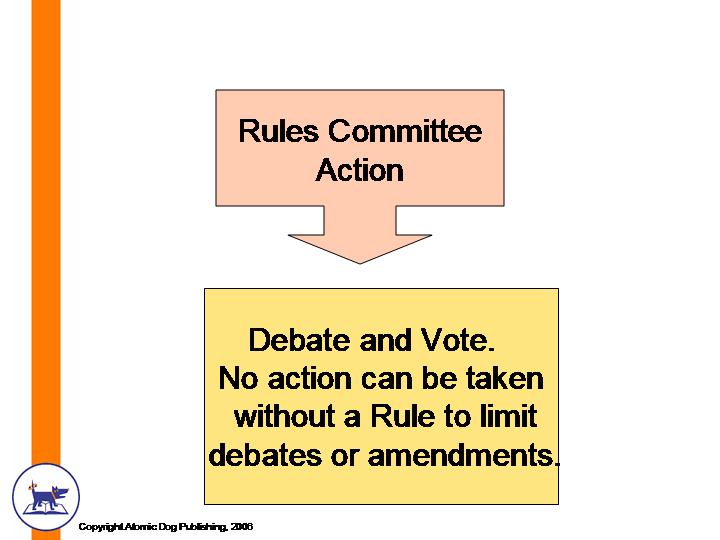 Rules Committee Action

Debate and Vote. No action can be taken without a Rule to limit debates or amendments.

Copyright Atomic Dog Publishing, 2006